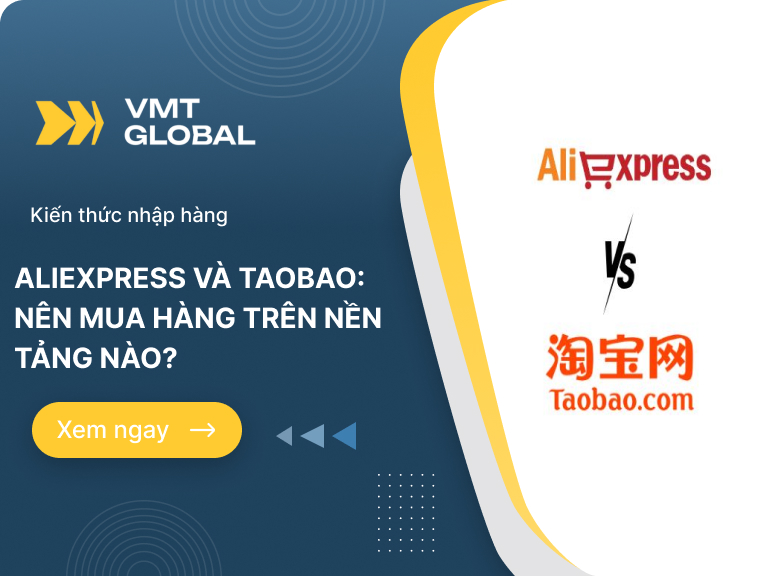 VMT GLOBAL

Kiến thức nhập hàng

ALIEXPRESS VÀ TAOBAO: NÊN MUA HÀNG TRÊN NỀN TẢNG NÀO?

Xem ngay →

AliExpress

VS

淘宝网
Taobao.com